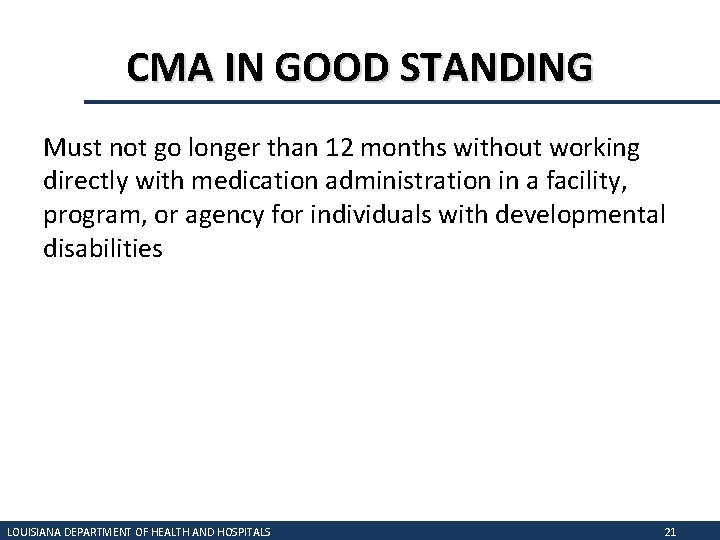 CMA IN GOOD STANDING

Must not go longer than 12 months without working directly with medication administration in a facility, program, or agency for individuals with developmental disabilities

LOUISIANA DEPARTMENT OF HEALTH AND HOSPITALS

21